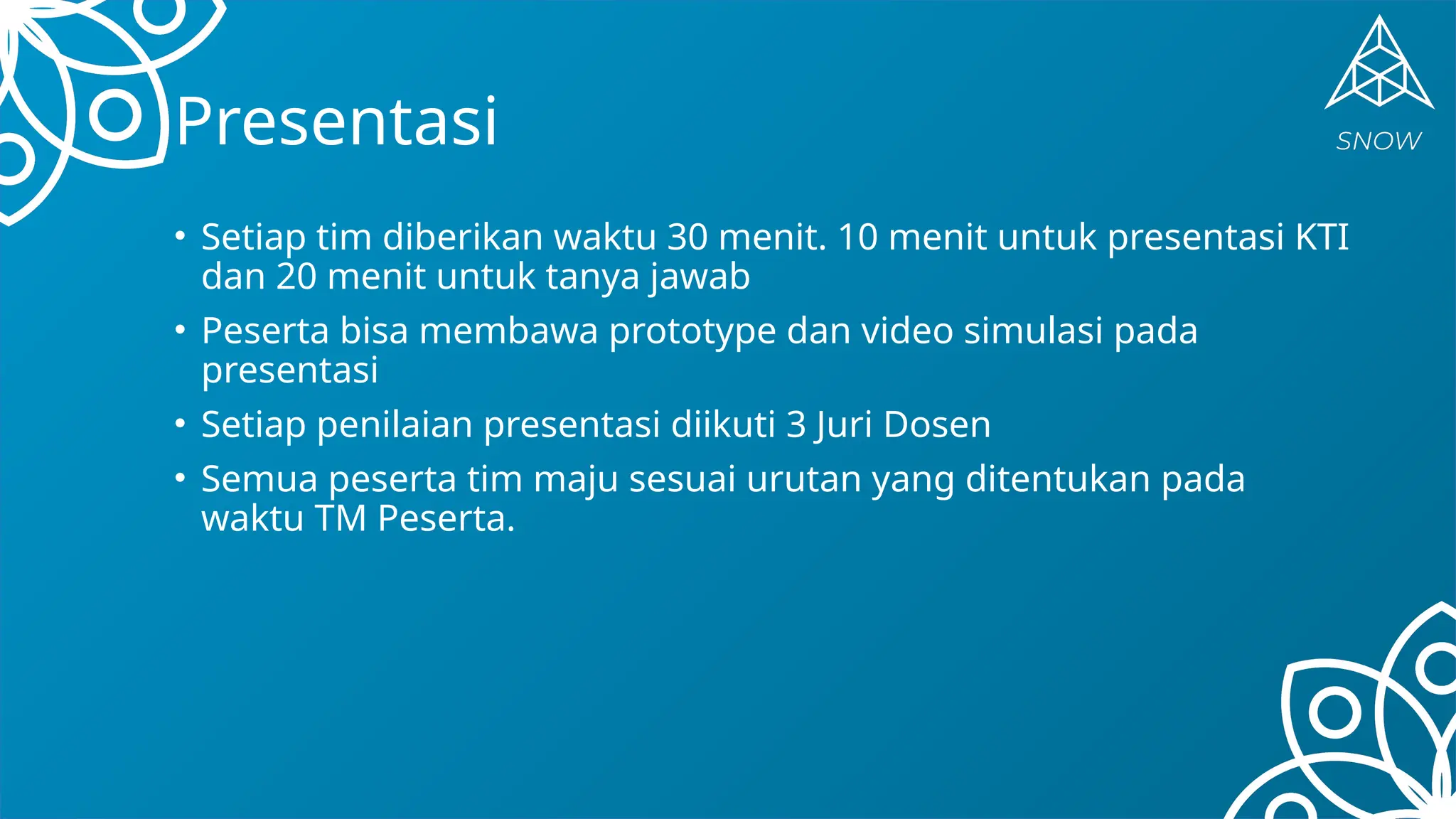 Presentasi

SNOW

• Setiap tim diberikan waktu 30 menit. 10 menit untuk presentasi KTI dan 20 menit untuk tanya jawab
• Peserta bisa membawa prototype dan video simulasi pada presentasi
• Setiap penilaian presentasi diikuti 3 Juri Dosen
• Semua peserta tim maju sesuai urutan yang ditentukan pada waktu TM Peserta.